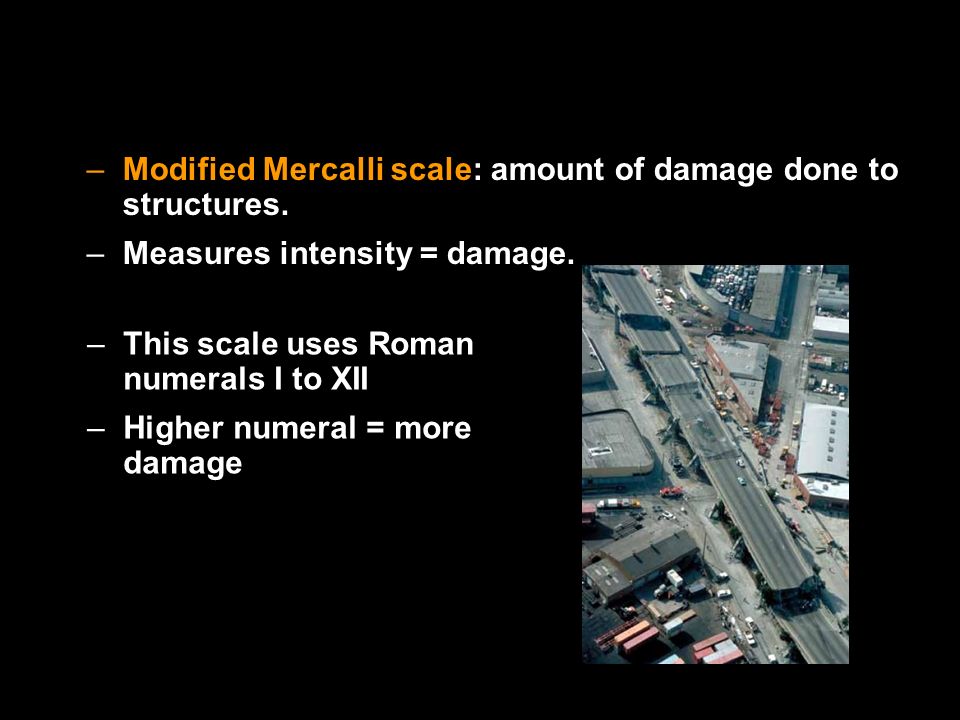 – Modified Mercalli scale: amount of damage done to structures.

– Measures intensity = damage.

– This scale uses Roman numerals I to XII

– Higher numeral = more damage